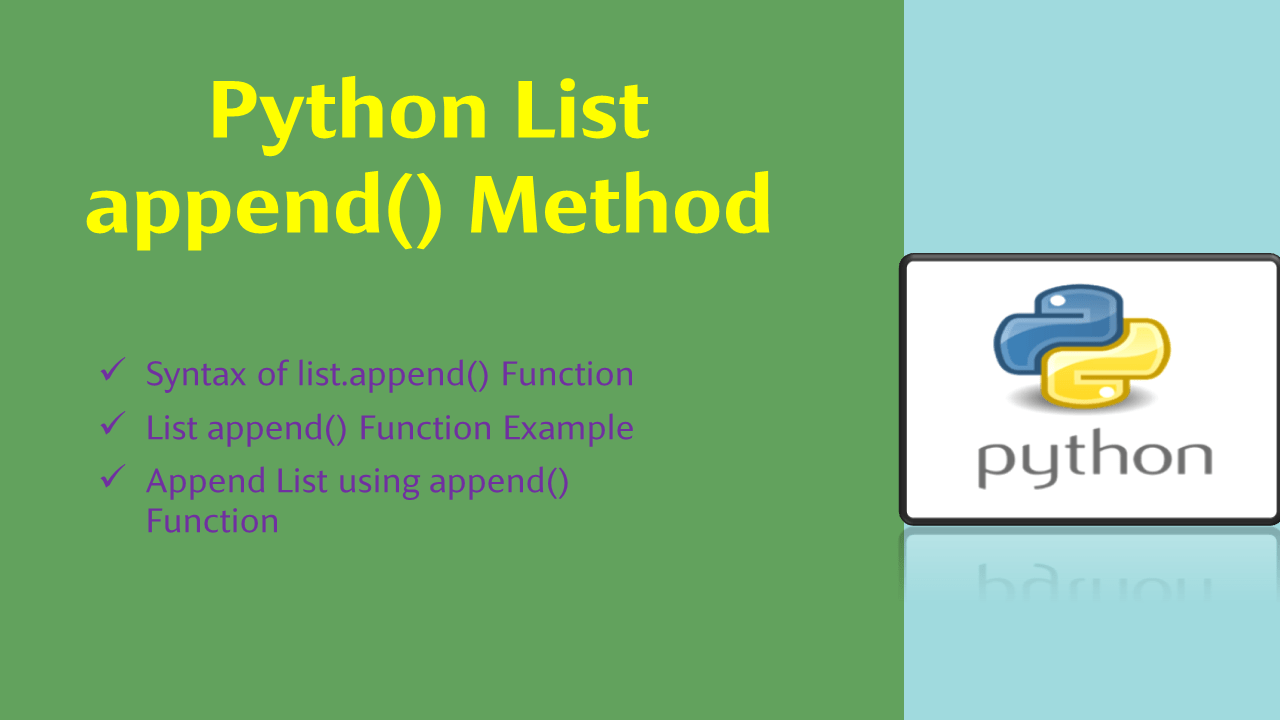 Python List append() Method

✓ Syntax of list.append() Function
✓ List append() Function Example
✓ Append List using append() Function

python